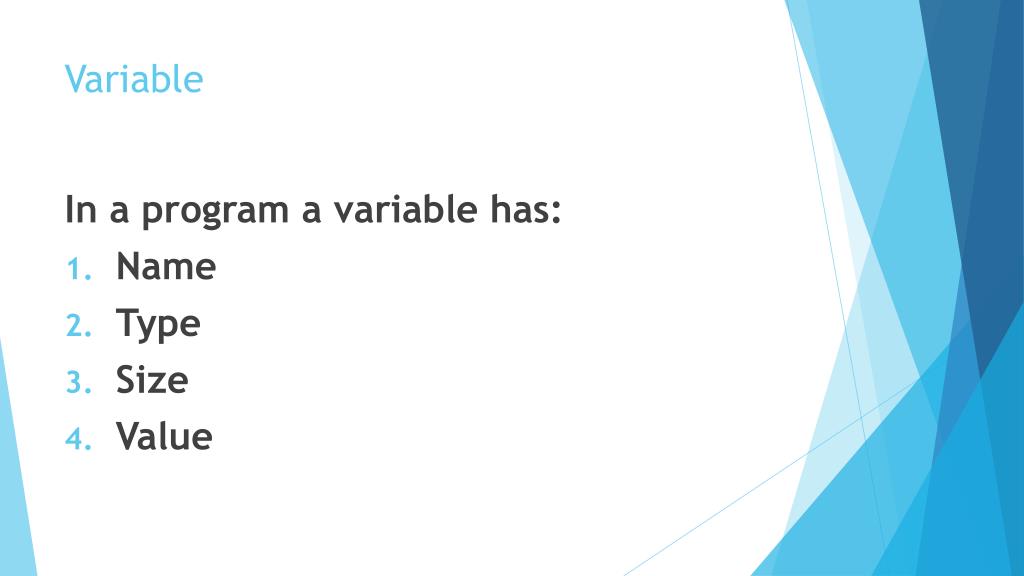 Variable

In a program a variable has:
1. Name
2. Type
3. Size
4. Value